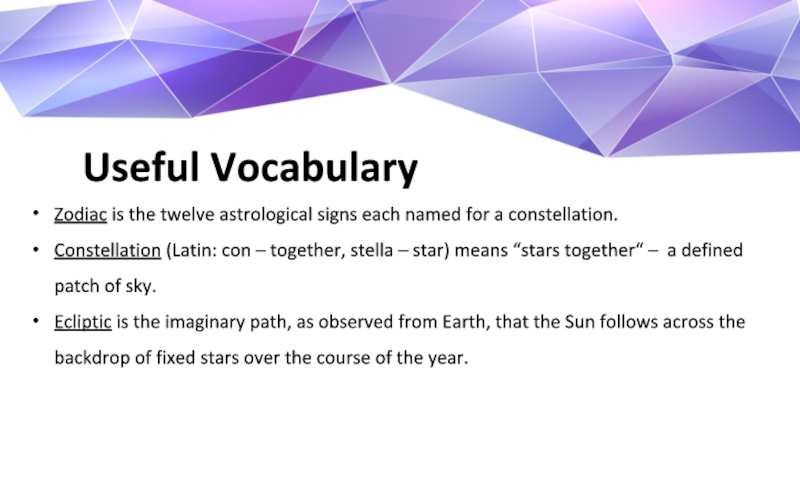 Useful Vocabulary

• Zodiac is the twelve astrological signs each named for a constellation.

• Constellation (Latin: con – together, stella – star) means “stars together“ – a defined patch of sky.

• Ecliptic is the imaginary path, as observed from Earth, that the Sun follows across the backdrop of fixed stars over the course of the year.